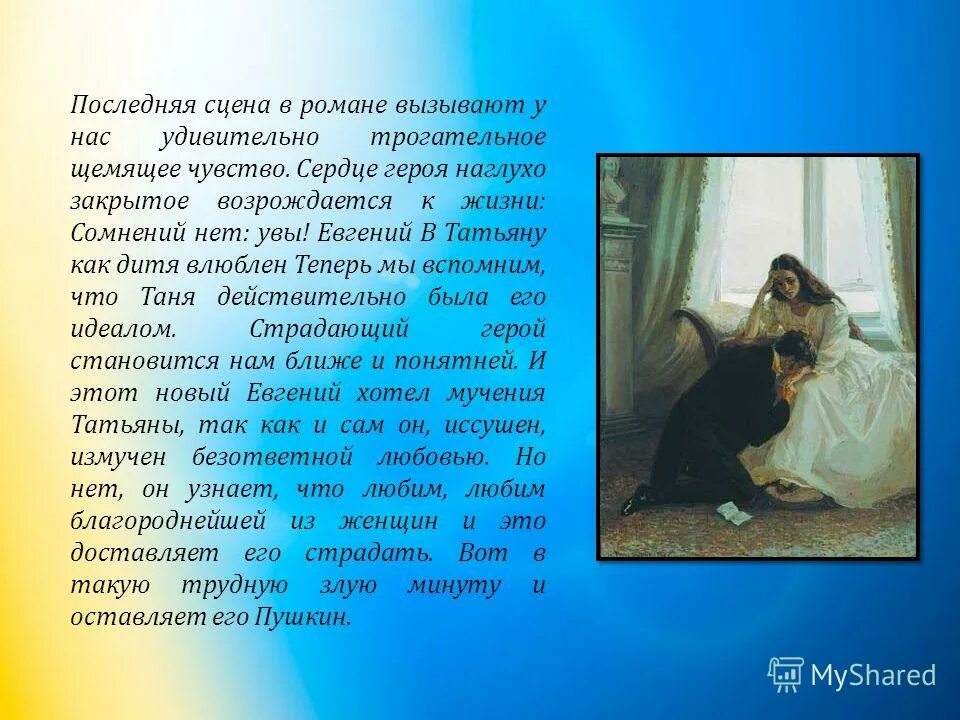 Последняя сцена в романе вызывают у нас удивительно трогательное щемящее чувство. Сердце героя наглухо закрытое возрождается к жизни: Сомнений нет: увы! Евгений В Татьяну как дитя влюблен Теперь мы вспомним, что Таня действительно была его идеалом. Страдающий герой становится нам ближе и понятней. И этот новый Евгений хотел мучения Татьяны, так как и сам он, иссушен, измучен безответной любовью. Но нет, он узнает, что любим, любим благороднейшей из женщин и это доставляет его страдать. Вот в такую трудную злую минуту и оставляет его Пушкин.

MyShared